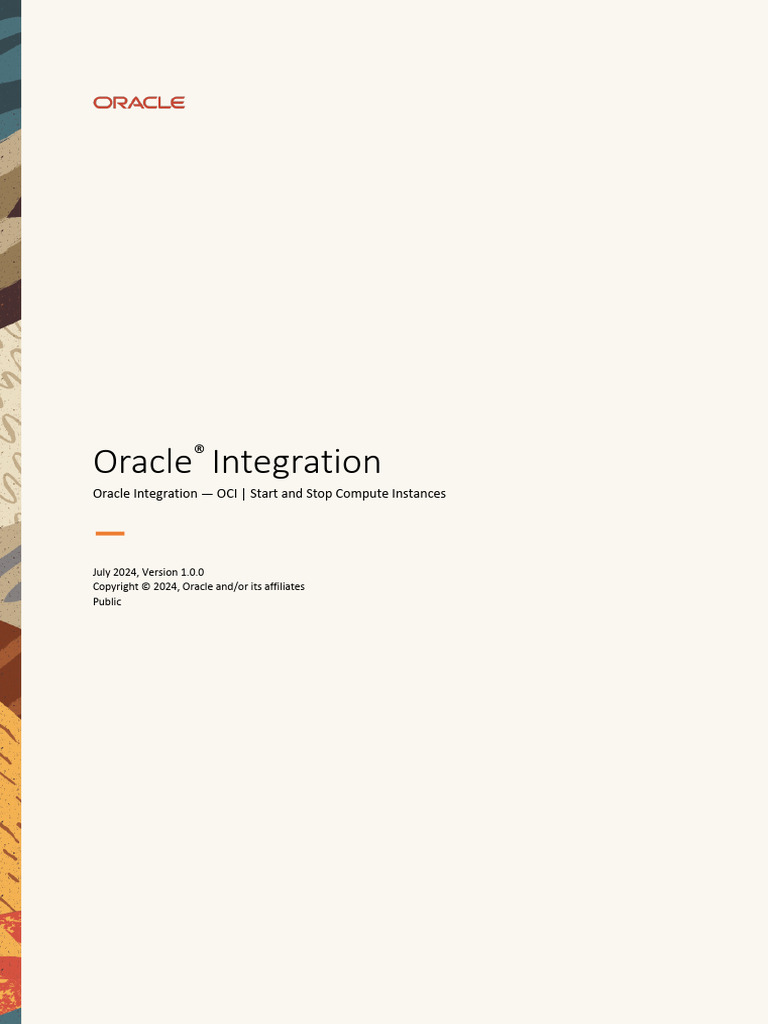 ORACLE

Oracle® Integration

Oracle Integration — OCI | Start and Stop Compute Instances

July 2024, Version 1.0.0
Copyright © 2024, Oracle and/or its affiliates
Public